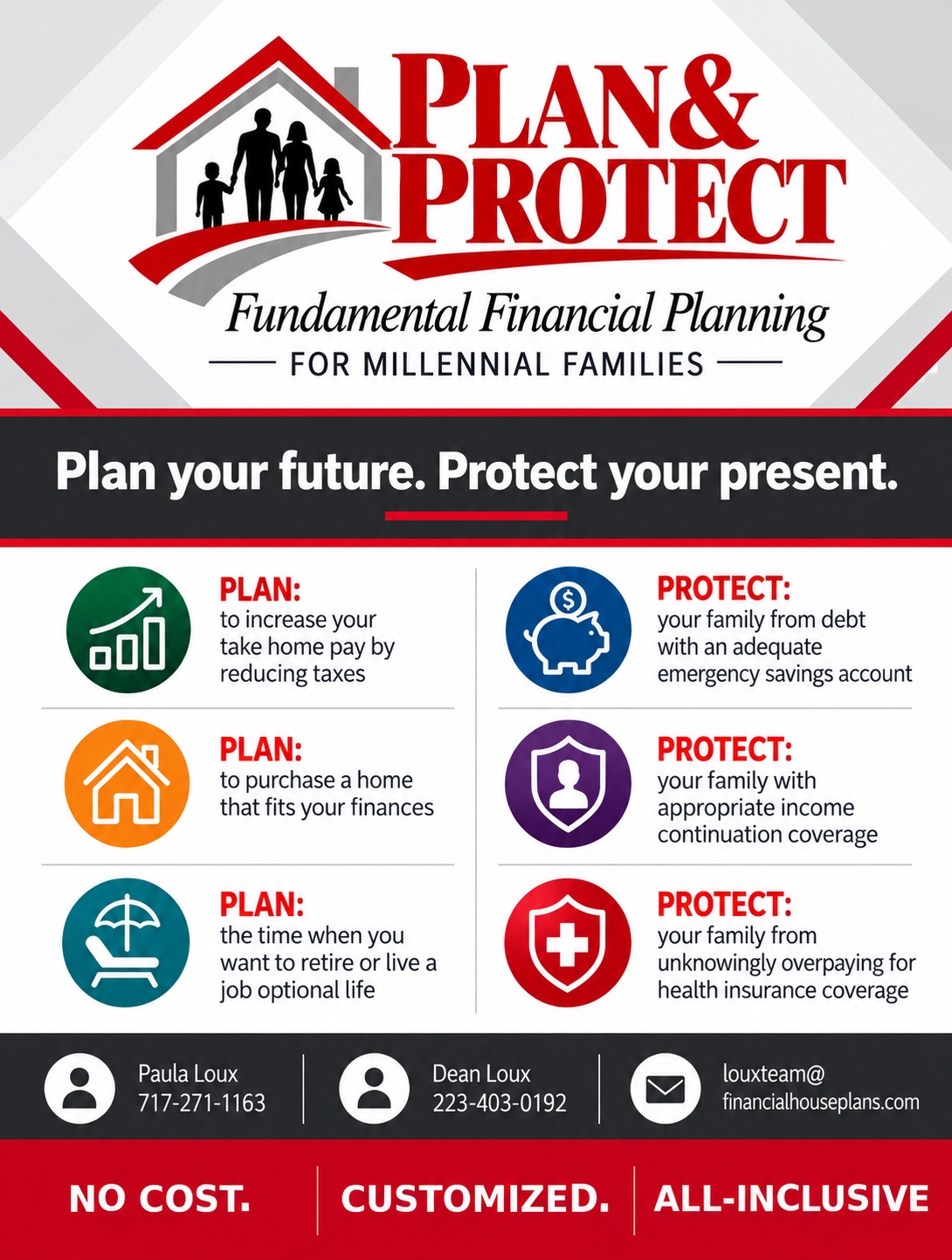 PLAN& PROTECT

Fundamental Financial Planning

FOR MILLENNIAL FAMILIES

Plan your future. Protect your present.

PLAN: to increase your take home pay by reducing taxes

PLAN: to purchase a home that fits your finances

PLAN: the time when you want to retire or live a job optional life

PROTECT: your family from debt with an adequate emergency savings account

PROTECT: your family with appropriate income continuation coverage

PROTECT: your family from unknowingly overpaying for health insurance coverage

Paula Loux
717-271-1163

Dean Loux
223-403-0192

louxteam@
financialhouseplans.com

NO COST. CUSTOMIZED. ALL-INCLUSIVE